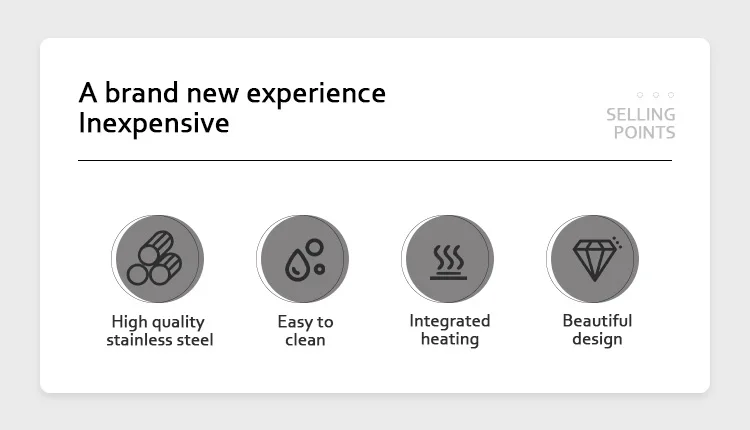 A brand new experience
Inexpensive

SELLING POINTS

High quality stainless steel

Easy to clean

Integrated heating

Beautiful design